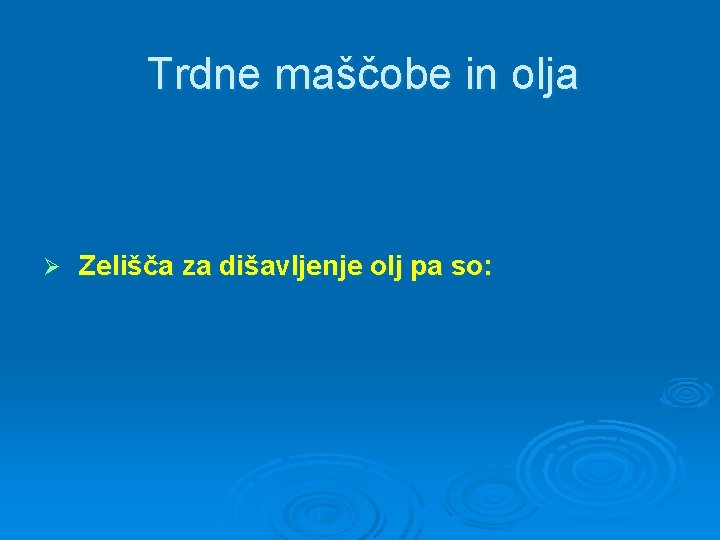 Trdne maščobe in olja

➢ Zelišča za dišavljenje olj pa so: